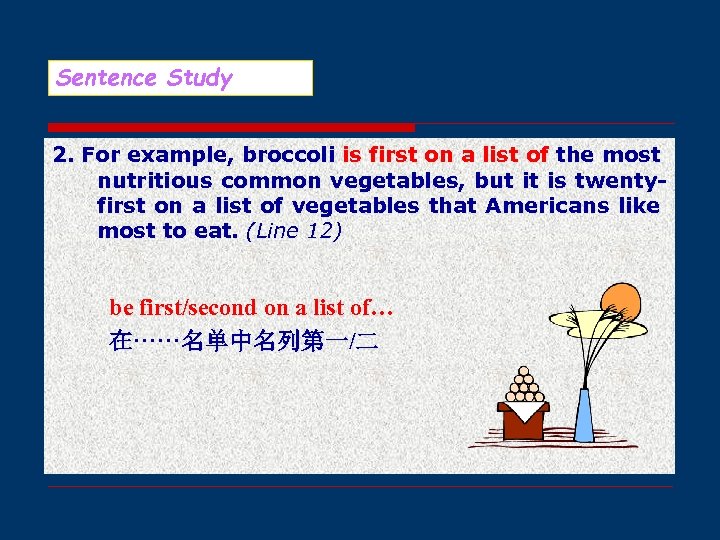 Sentence Study

2. For example, broccoli is first on a list of the most nutritious common vegetables, but it is twenty-first on a list of vegetables that Americans like most to eat. (Line 12)

be first/second on a list of…
在……名单中名列第一/二